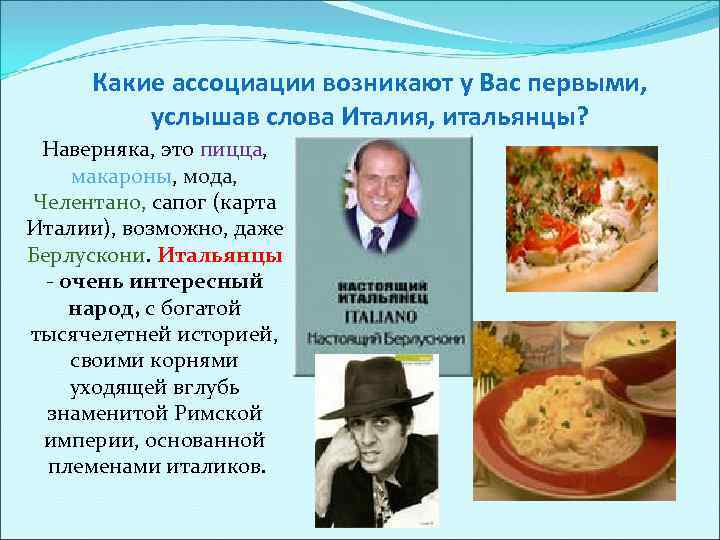 Какие ассоциации возникают у Вас первыми, услышав слова Италия, итальянцы?

Наверняка, это пицца, макароны, мода, Челентано, сапог (карта Италии), возможно, даже Берлускони. Итальянцы - очень интересный народ, с богатой тысячелетней историей, своими корнями уходящей вглубь знаменитой Римской империи, основанной племенами италиков.

НАСТОЯЩИЙ ИТАЛЬЯНЕЦ
ITALIANO
Настоящий Берлускони